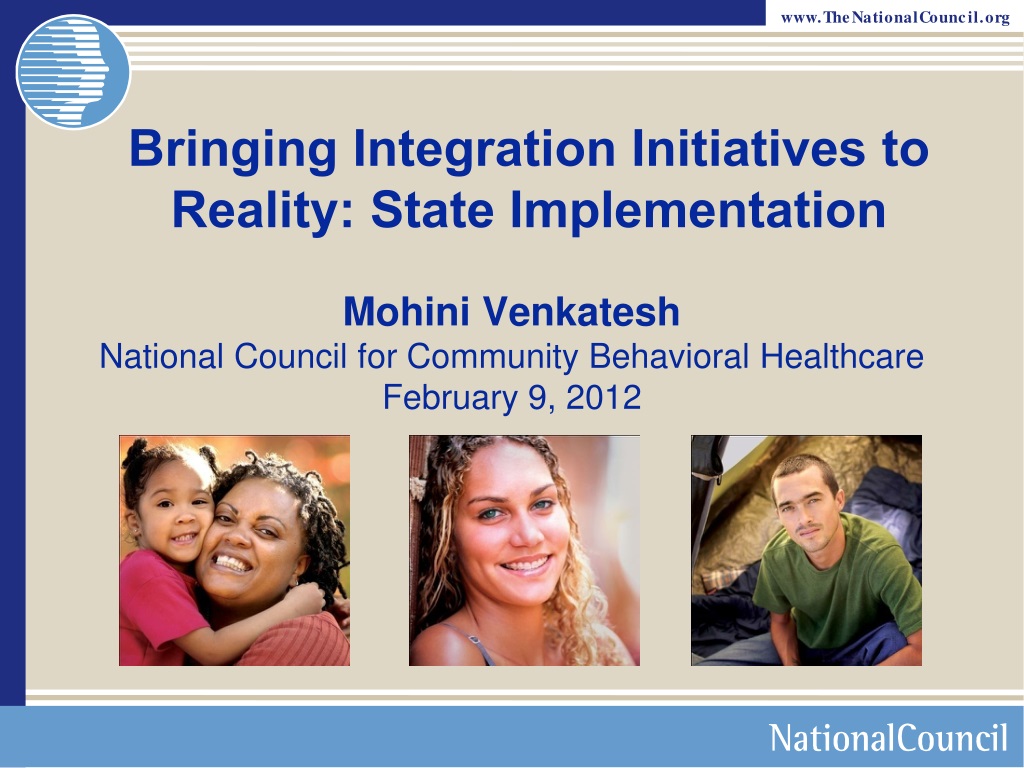 www.TheNationalCouncil.org

Bringing Integration Initiatives to Reality: State Implementation

Mohini Venkatesh
National Council for Community Behavioral Healthcare
February 9, 2012

NationalCouncil